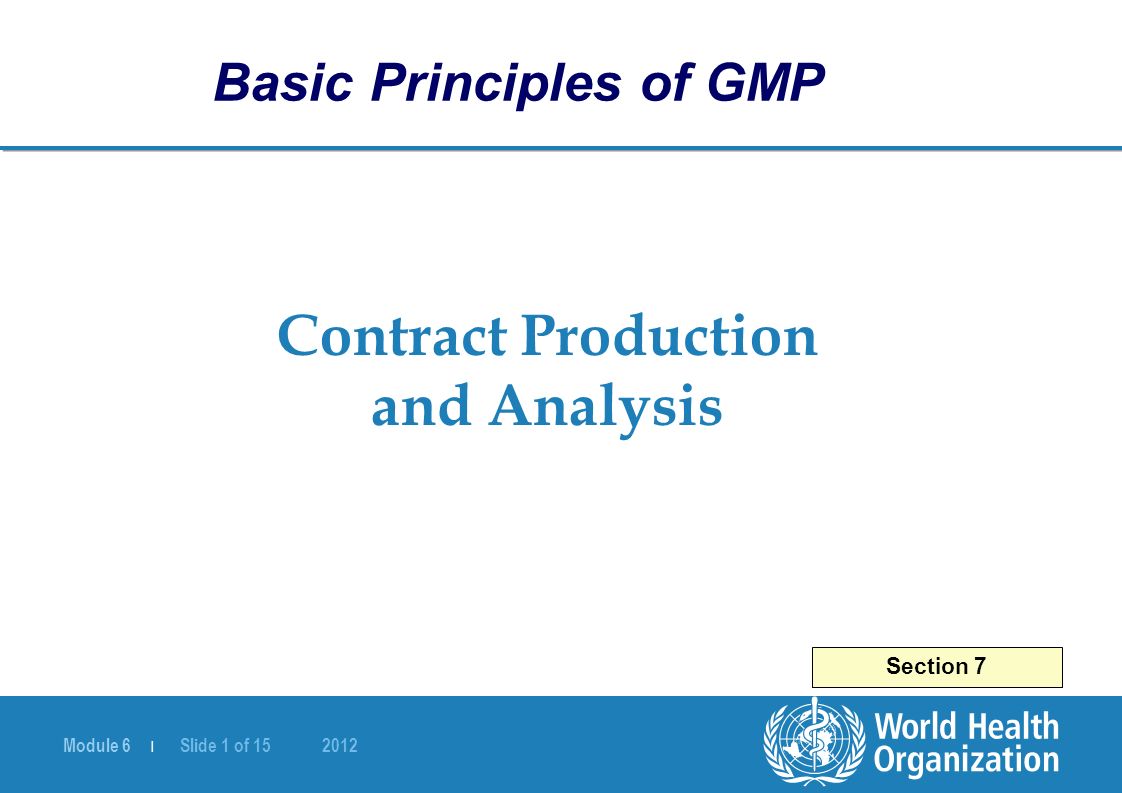 Basic Principles of GMP

Contract Production and Analysis

Section 7

Module 6 | Slide 1 of 15 2012

World Health Organization